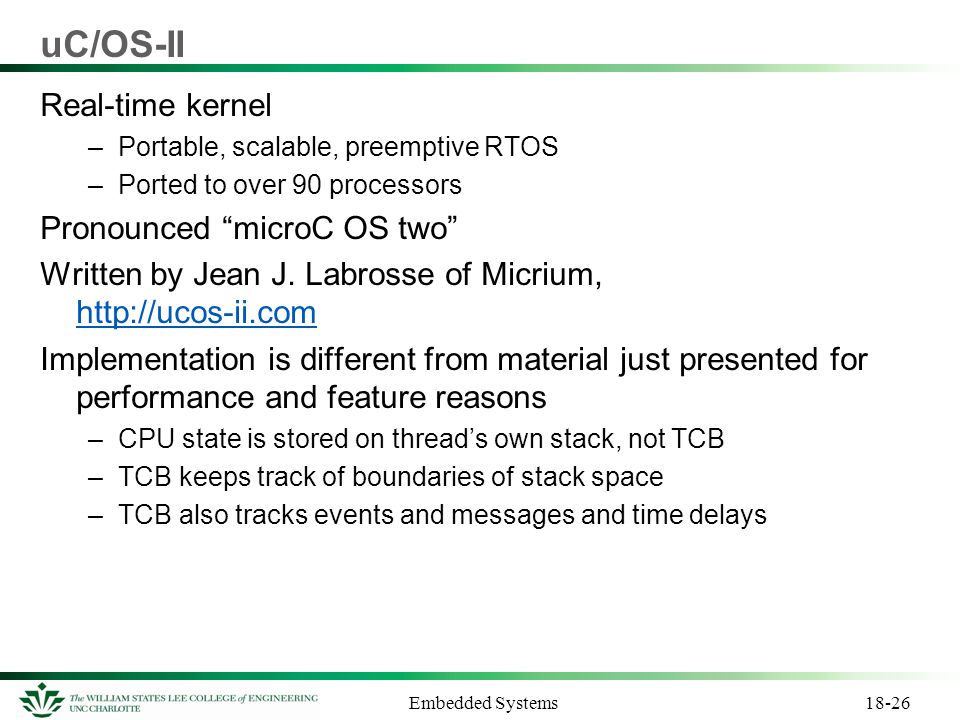 uC/OS-II

Real-time kernel

– Portable, scalable, preemptive RTOS

– Ported to over 90 processors

Pronounced “microC OS two”

Written by Jean J. Labrosse of Micrium, http://ucos-ii.com

Implementation is different from material just presented for performance and feature reasons

– CPU state is stored on thread’s own stack, not TCB

– TCB keeps track of boundaries of stack space

– TCB also tracks events and messages and time delays

The WILLIAM STATES LEE COLLEGE of ENGINEERING
UNC CHARLOTTE

Embedded Systems

18-26